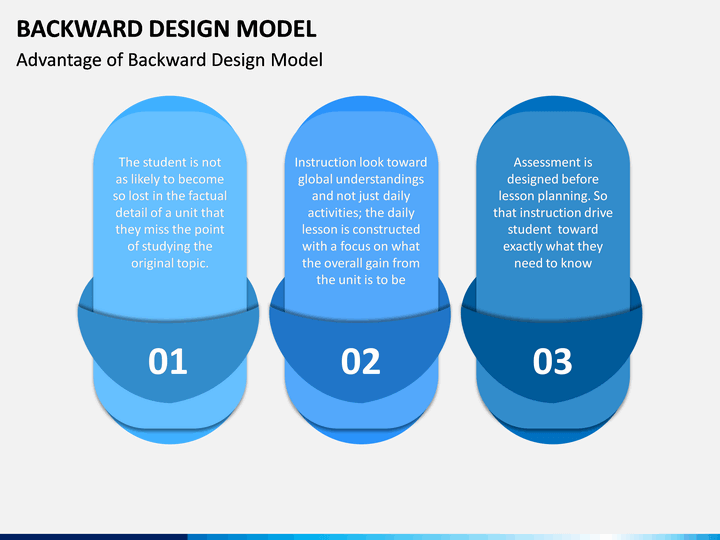 BACKWARD DESIGN MODEL

Advantage of Backward Design Model

The student is not as likely to become so lost in the factual detail of a unit that they miss the point of studying the original topic.

01

Instruction look toward global understandings and not just daily activities; the daily lesson is constructed with a focus on what the overall gain from the unit is to be

02

Assessment is designed before lesson planning. So that instruction drive student toward exactly what they need to know

03